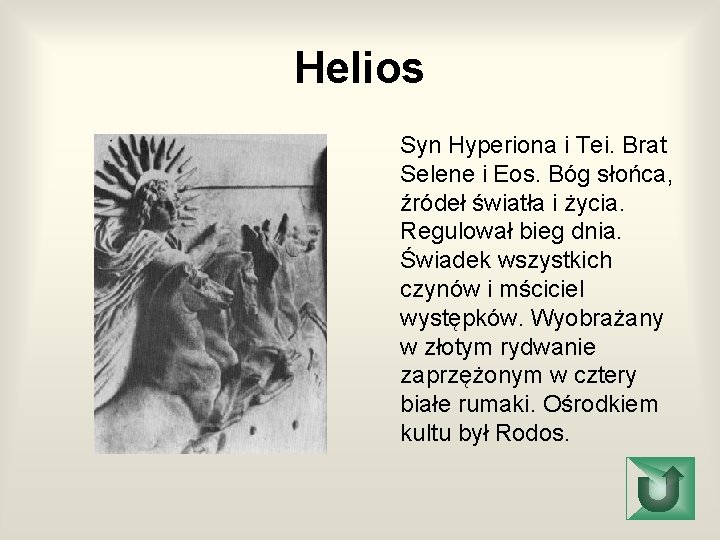 Helios

Syn Hyperiona i Tei. Brat Selene i Eos. Bóg słońca, źródeł światła i życia. Regulował bieg dnia. Świadek wszystkich czynów i mściciel występków. Wyobrażany w złotym rydwanie zaprzężonym w cztery białe rumaki. Ośrodkiem kultu był Rodos.